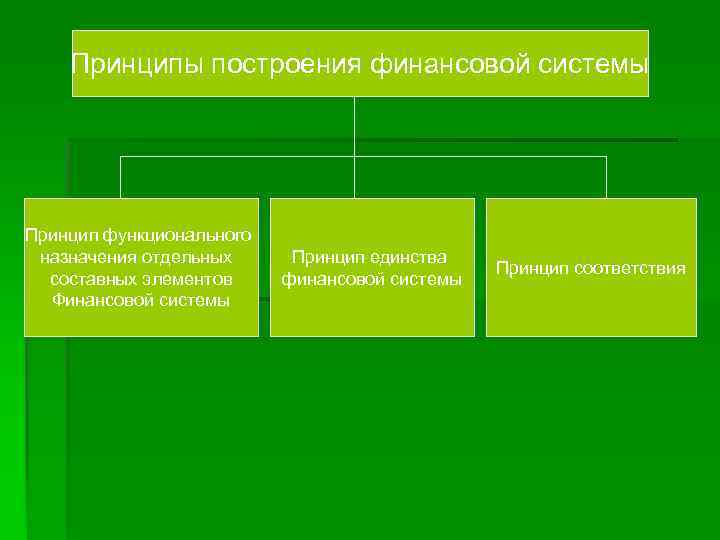 Принципы построения финансовой системы

Принцип функционального назначения отдельных составных элементов Финансовой системы

Принцип единства финансовой системы

Принцип соответствия